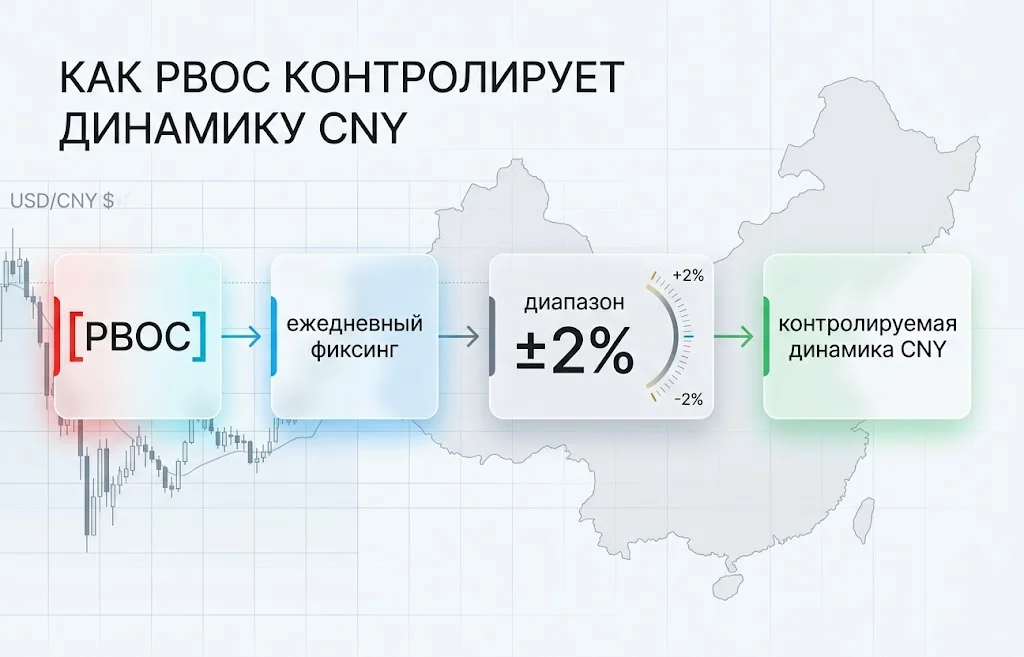 КАК PBOC КОНТРОЛИРУЕТ ДИНАМИКУ CNY

USD/CNY $

[PBOC]

ежедневный фиксинг

диапазон
±2%

+2%
-2%

контролируемая динамика CNY